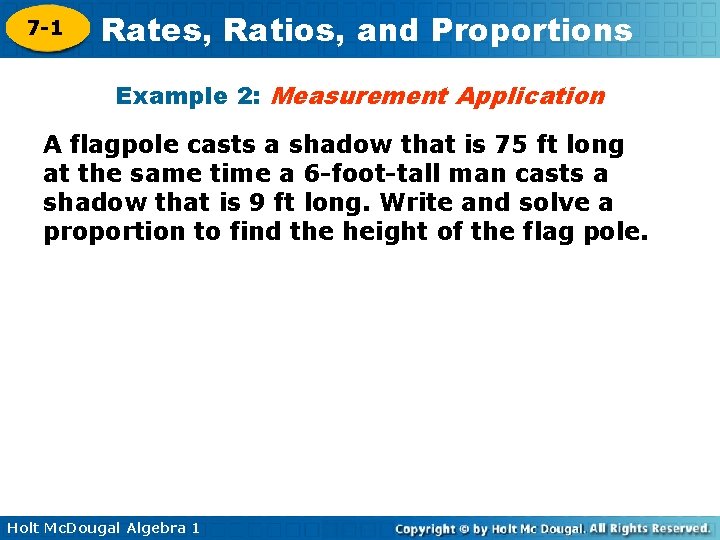 7-1

Rates, Ratios, and Proportions

Example 2: Measurement Application

A flagpole casts a shadow that is 75 ft long at the same time a 6-foot-tall man casts a shadow that is 9 ft long. Write and solve a proportion to find the height of the flag pole.

Holt McDougal Algebra 1

Copyright © by Holt Mc Dougal. All Rights Reserved.